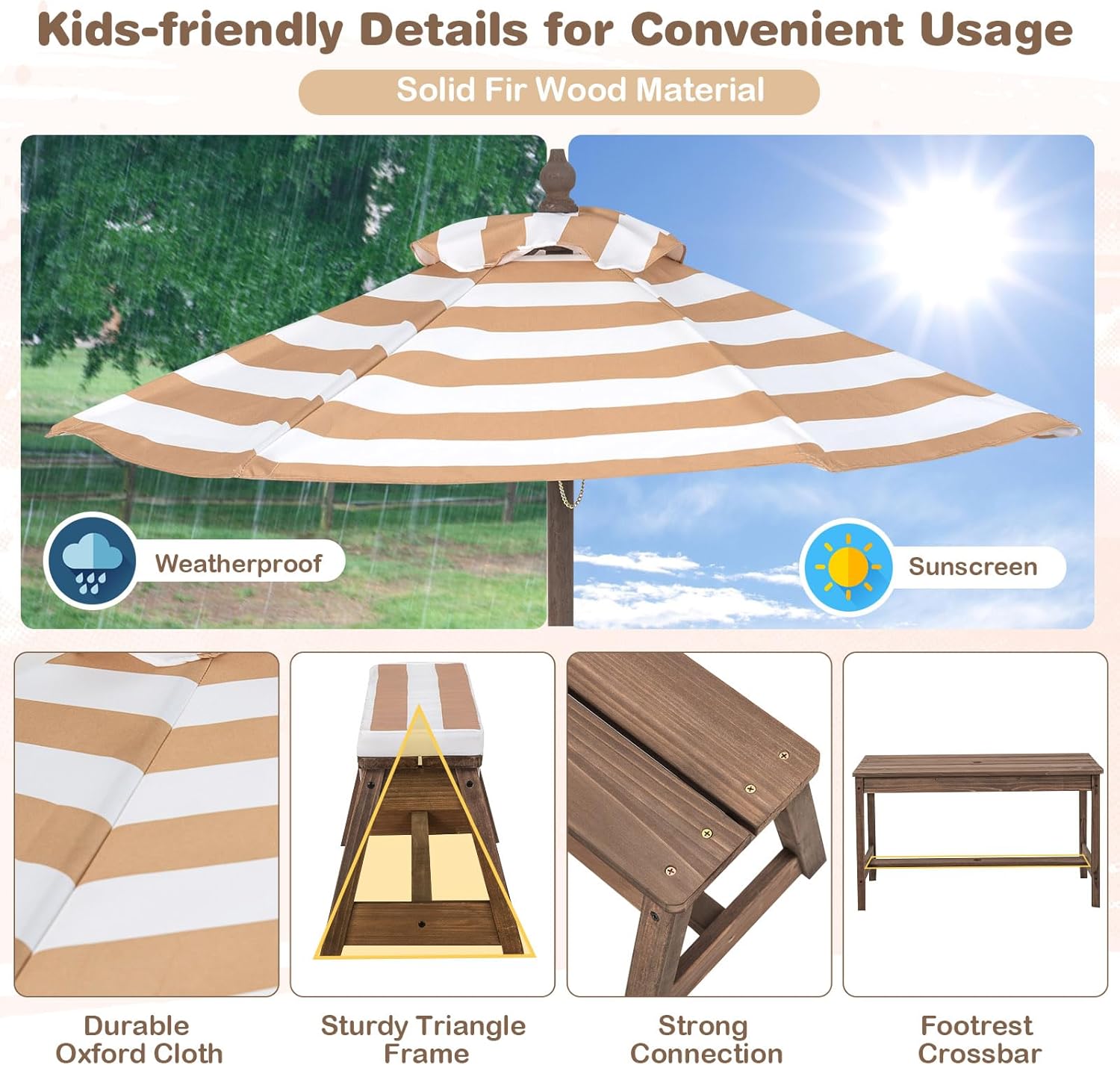 Kids-friendly Details for Convenient Usage

Solid Fir Wood Material

Weatherproof

Sunscreen

Durable Oxford Cloth

Sturdy Triangle Frame

Strong Connection

Footrest Crossbar